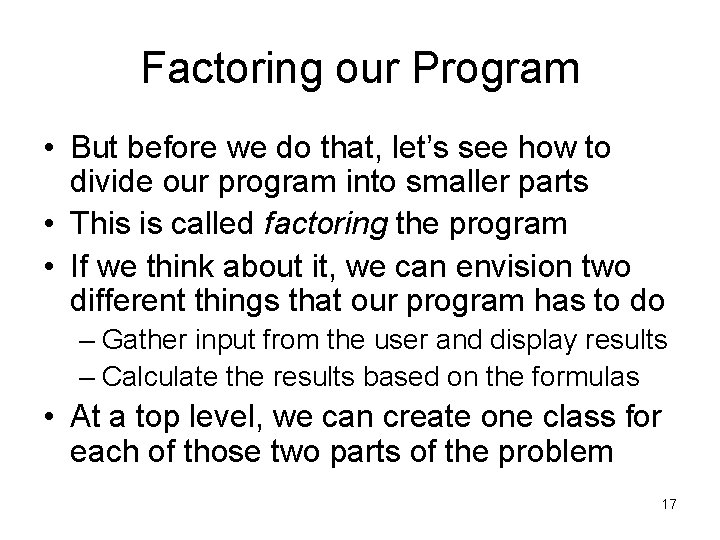 Factoring our Program

• But before we do that, let's see how to divide our program into smaller parts
• This is called factoring the program
• If we think about it, we can envision two different things that our program has to do
– Gather input from the user and display results
– Calculate the results based on the formulas
• At a top level, we can create one class for each of those two parts of the problem

17